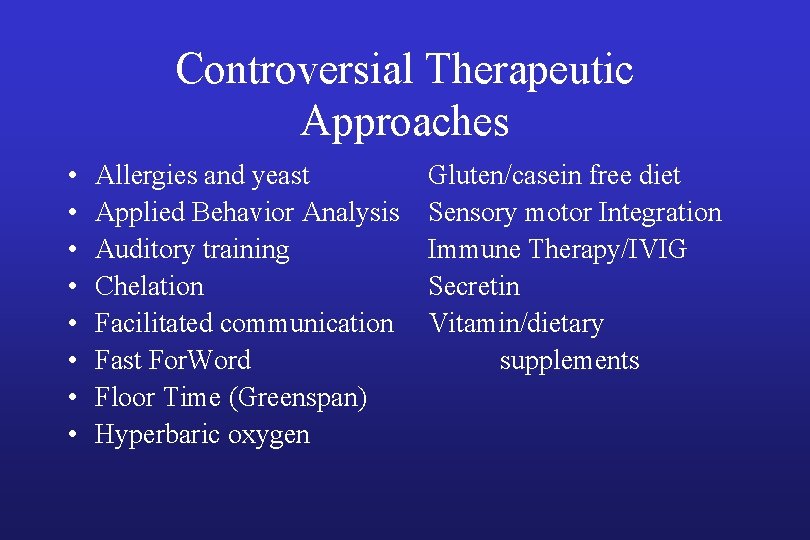 Controversial Therapeutic Approaches

• Allergies and yeast
• Applied Behavior Analysis
• Auditory training
• Chelation
• Facilitated communication
• Fast ForWord
• Floor Time (Greenspan)
• Hyperbaric oxygen

Gluten/casein free diet
Sensory motor Integration
Immune Therapy/IVIG
Secretin
Vitamin/dietary supplements